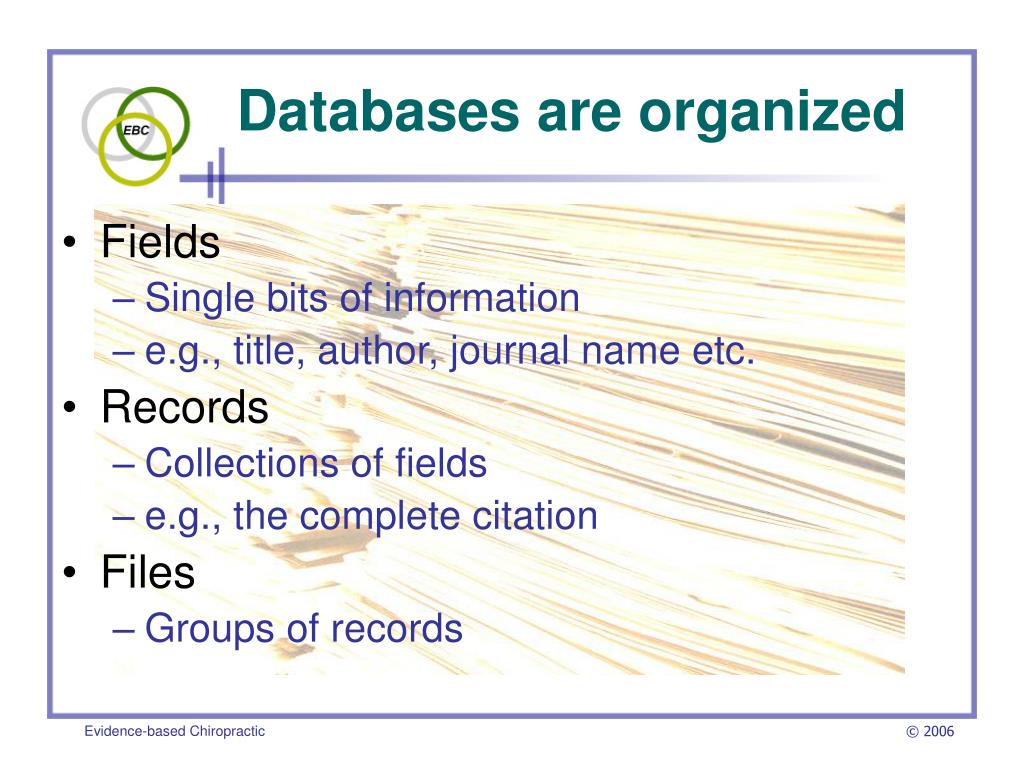 EBC

Databases are organized

• Fields
– Single bits of information
– e.g., title, author, journal name etc.
• Records
– Collections of fields
– e.g., the complete citation
• Files
– Groups of records

Evidence-based Chiropractic

© 2006